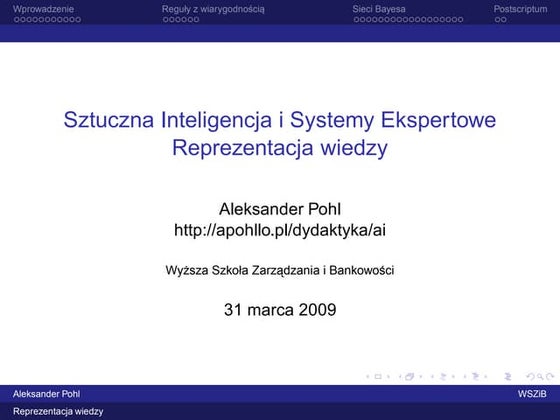 Wprowadzenie Reguły z wiarygodnością Sieci Bayesa Postscriptum

Sztuczna Inteligencja i Systemy Ekspertowe
Reprezentacja wiedzy

Aleksander Pohl
http://apohllo.pl/dydaktyka/ai

Wyższa Szkoła Zarządzania i Bankowości

31 marca 2009

Aleksander Pohl WSZiB

Reprezentacja wiedzy